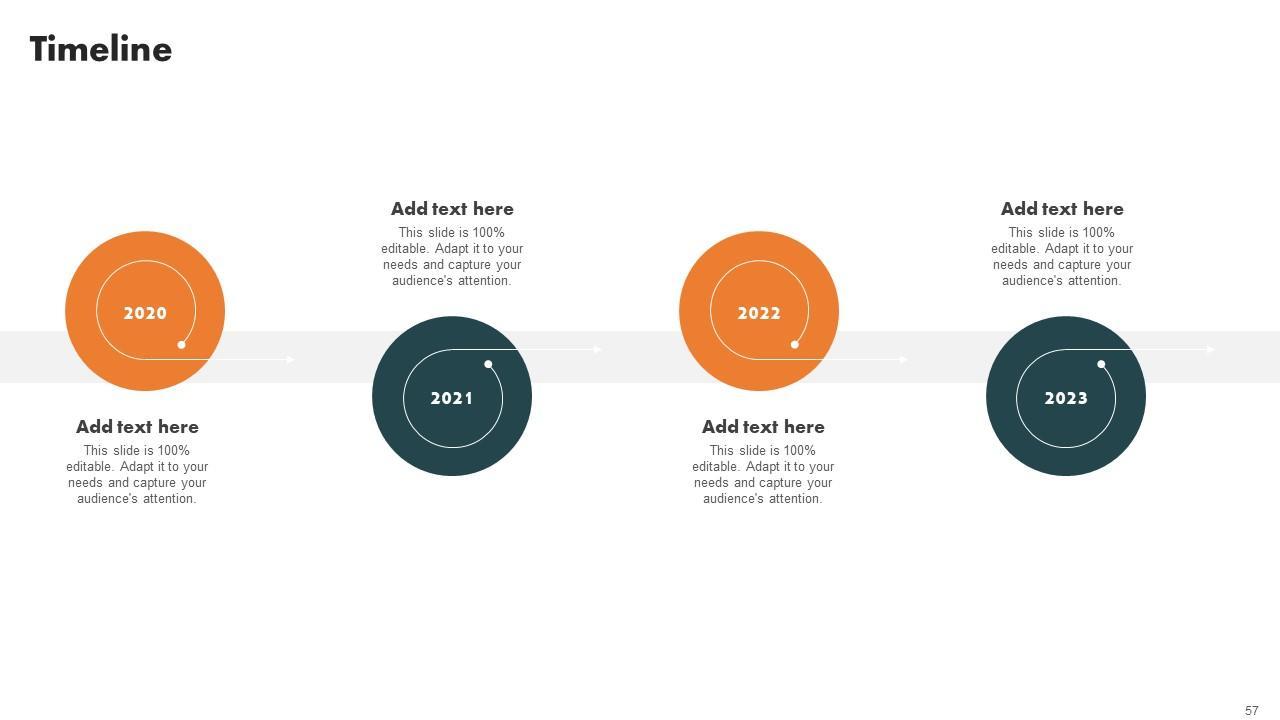 Timeline

2020

Add text here
This slide is 100% editable. Adapt it to your needs and capture your audience's attention.

Add text here
This slide is 100% editable. Adapt it to your needs and capture your audience's attention.

2021

2022

Add text here
This slide is 100% editable. Adapt it to your needs and capture your audience's attention.

Add text here
This slide is 100% editable. Adapt it to your needs and capture your audience's attention.

2023

57